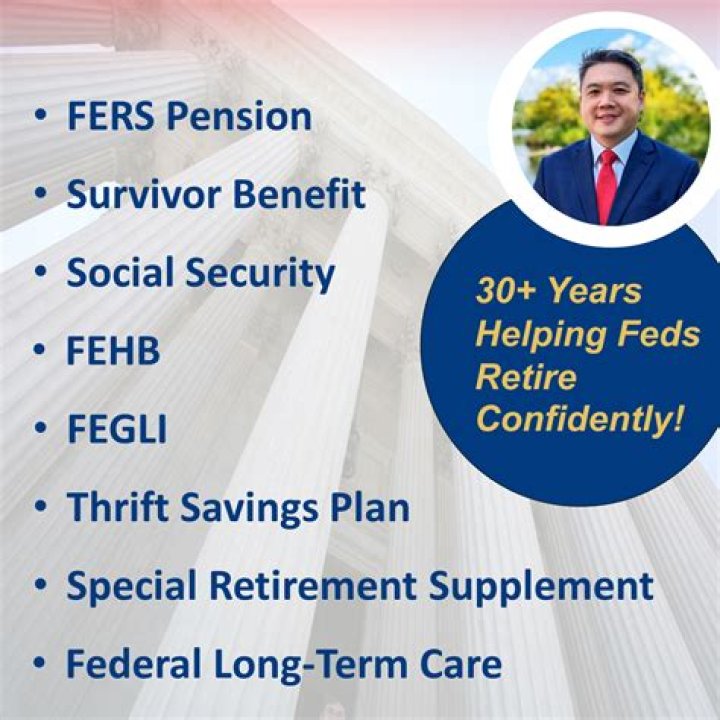 • FERS Pension
• Survivor Benefit
• Social Security
• FEHB
• FEGLI
• Thrift Savings Plan
• Special Retirement Supplement
• Federal Long-Term Care

30+ Years Helping Feds Retire Confidently!